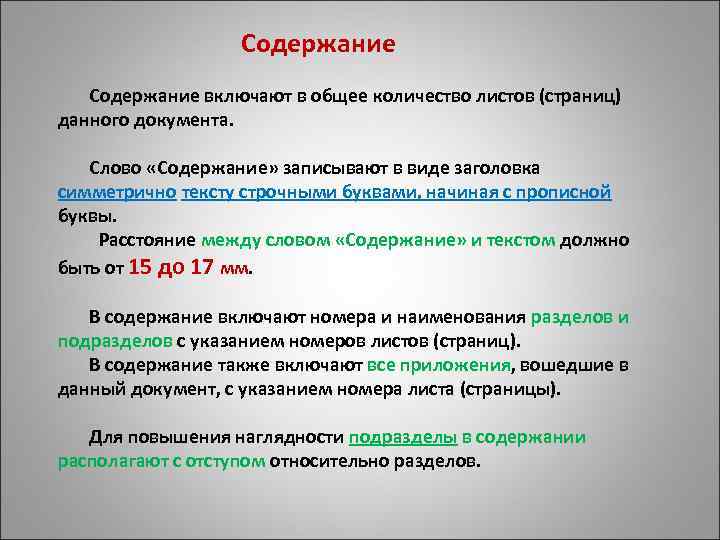 Содержание

Содержание включают в общее количество листов (страниц) данного документа.

Слово «Содержание» записывают в виде заголовка симметрично тексту строчными буквами, начиная с прописной буквы.

Расстояние между словом «Содержание» и текстом должно быть от 15 до 17 мм.

В содержание включают номера и наименования разделов и подразделов с указанием номеров листов (страниц).

В содержание также включают все приложения, вошедшие в данный документ, с указанием номера листа (страницы).

Для повышения наглядности подразделы в содержании располагают с отступом относительно разделов.